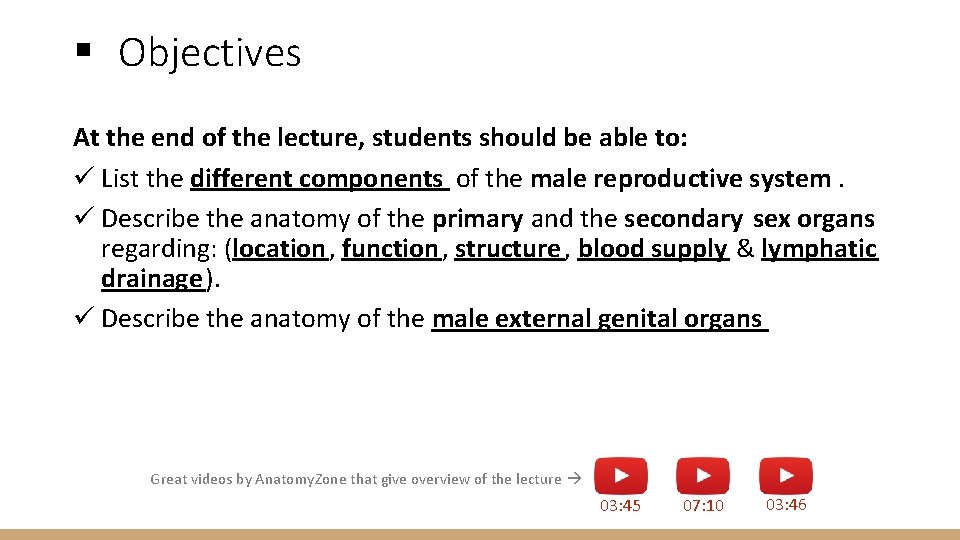 ▪ Objectives

At the end of the lecture, students should be able to:

✓ List the different components of the male reproductive system .

✓ Describe the anatomy of the primary and the secondary sex organs regarding: (location, function, structure, blood supply & lymphatic drainage).

✓ Describe the anatomy of the male external genital organs

Great videos by AnatomyZone that give overview of the lecture →

03:45

07:10

03:46